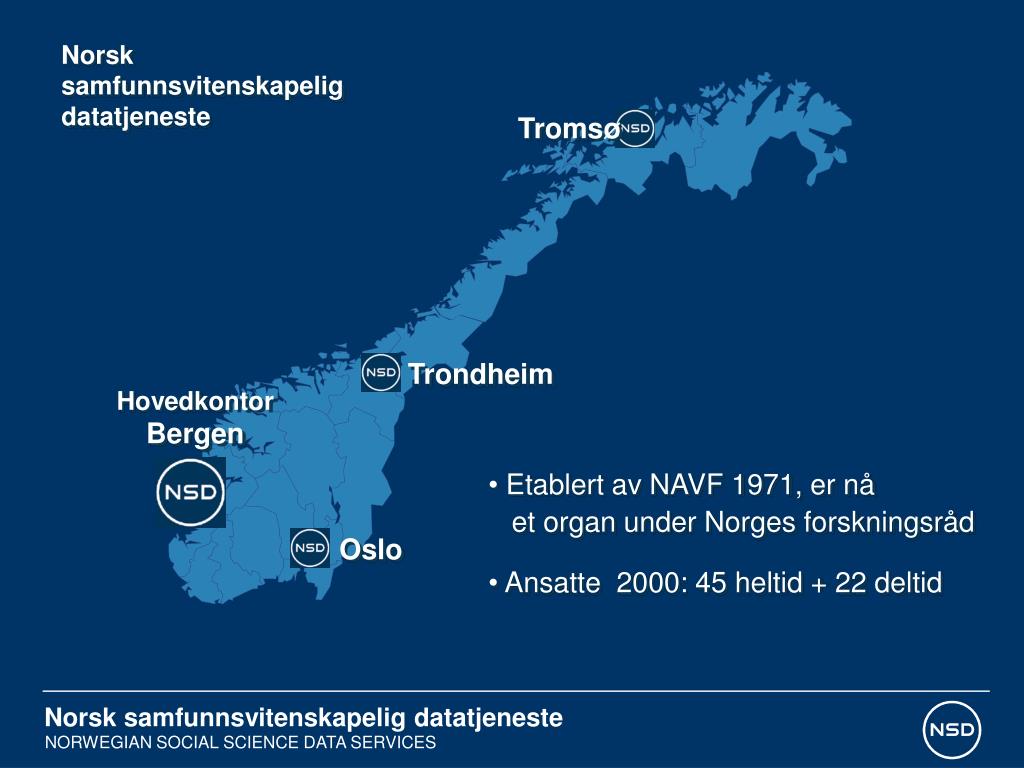 Norsk samfunnsvitenskapelig datatjeneste

Tromsø NSD

NSD Trondheim

Hovedkontor Bergen

NSD

NSD Oslo

• Etablert av NAVF 1971, er nå et organ under Norges forskningsråd

• Ansatte 2000: 45 heltid + 22 deltid

Norsk samfunnsvitenskapelig datatjeneste
NORWEGIAN SOCIAL SCIENCE DATA SERVICES

NSD